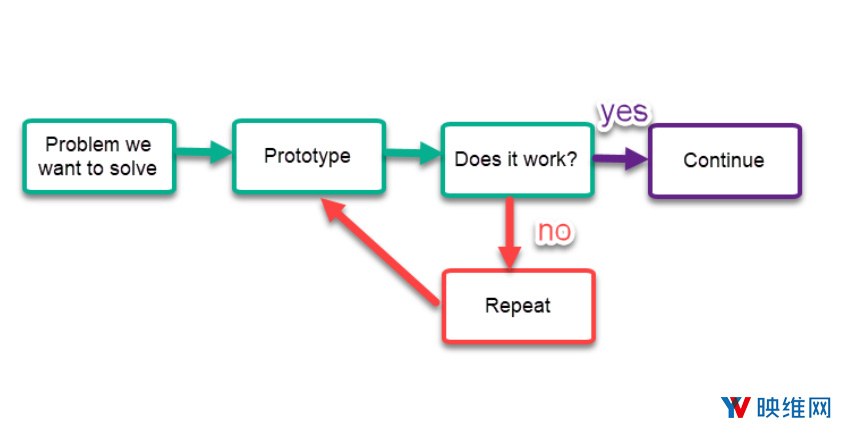 Problem we want to solve

Prototype

Does it work?

yes

Continue

no

Repeat

映维网